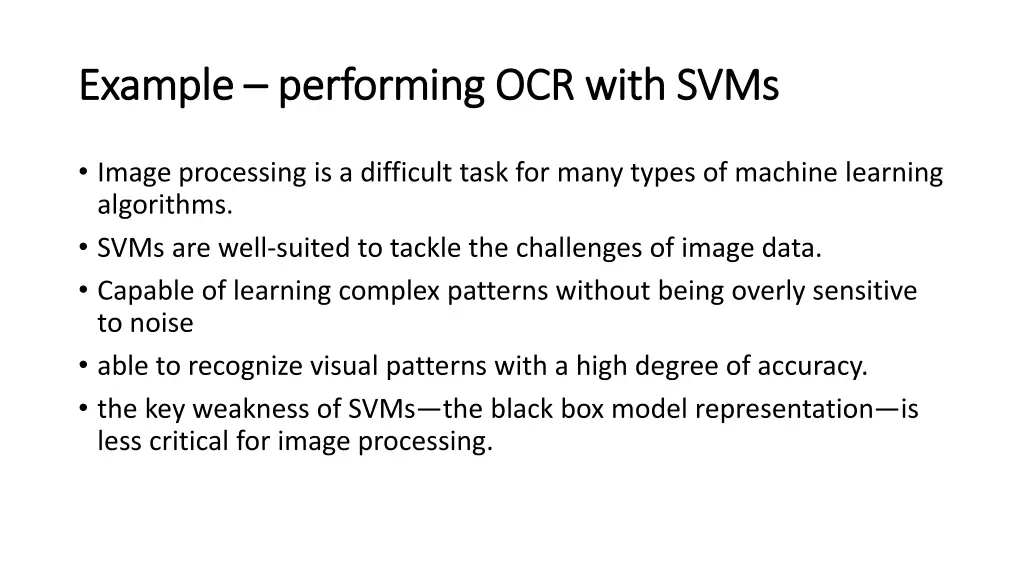 Example – performing OCR with SVMs

• Image processing is a difficult task for many types of machine learning algorithms.
• SVMs are well-suited to tackle the challenges of image data.
• Capable of learning complex patterns without being overly sensitive to noise
• able to recognize visual patterns with a high degree of accuracy.
• the key weakness of SVMs—the black box model representation—is less critical for image processing.